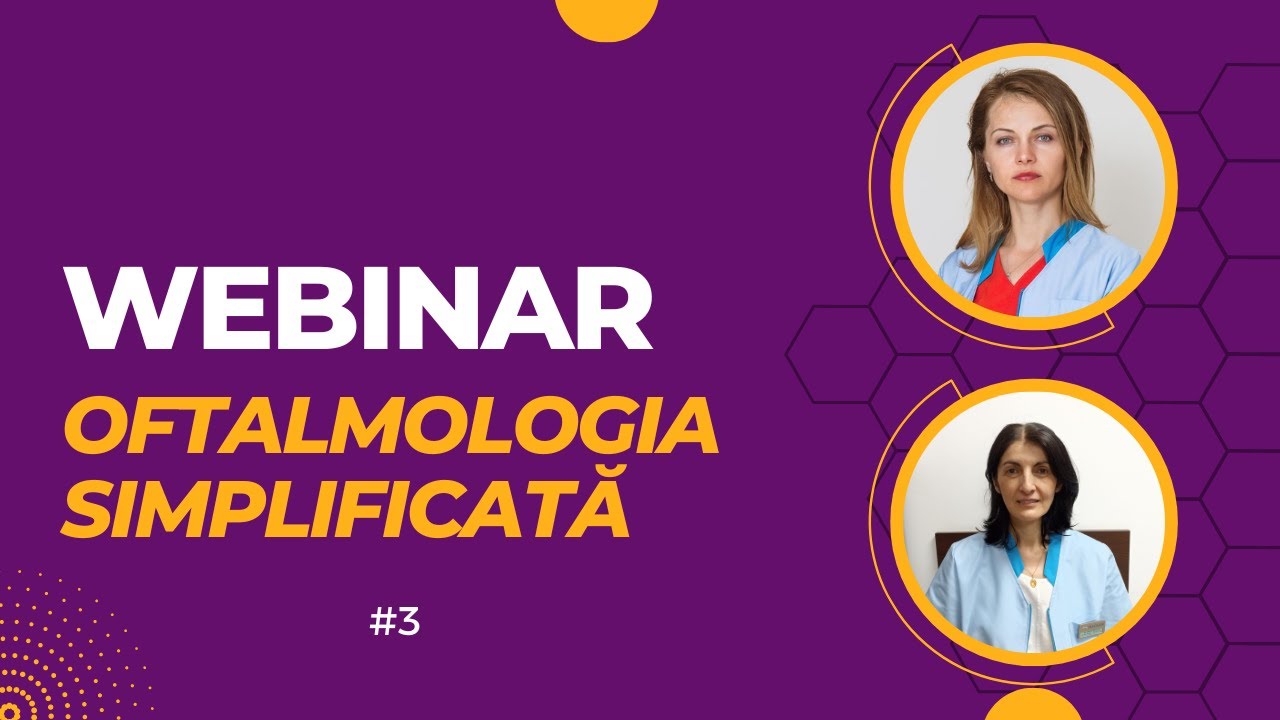 WEBINAR

OFTALMOLOGIA SIMPLIFICATĂ

#3